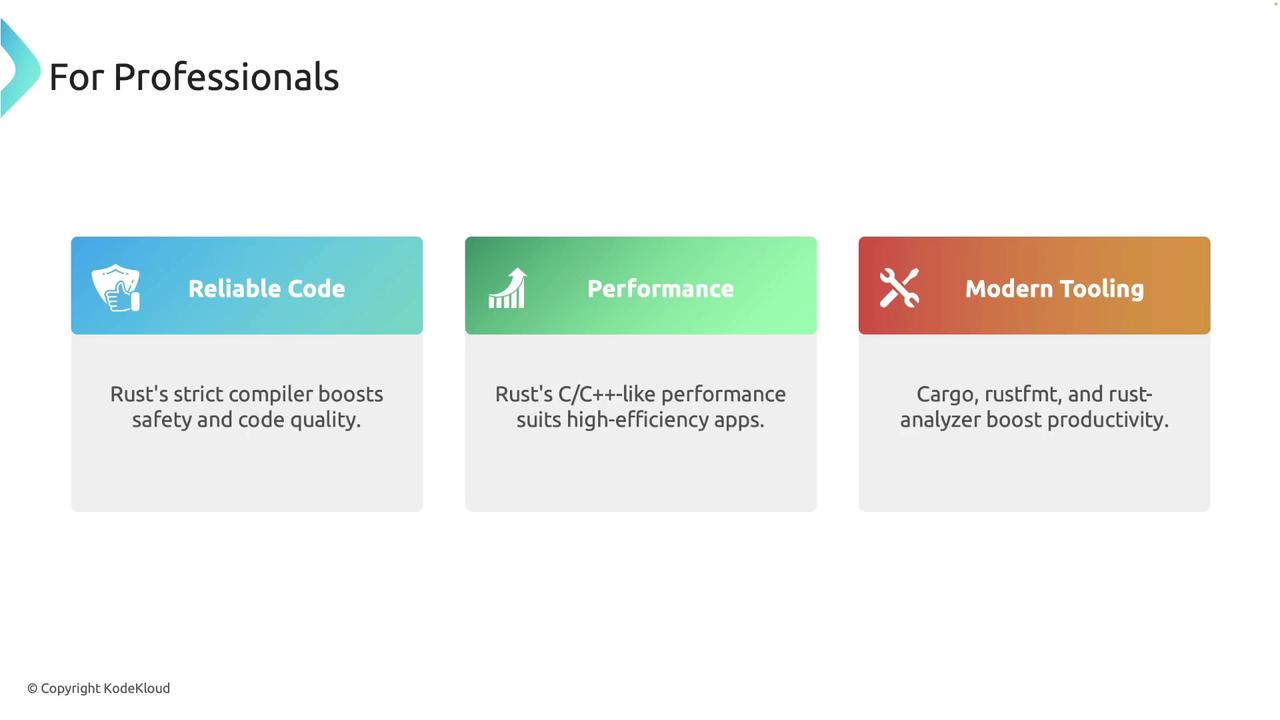 For Professionals

Reliable Code

Rust's strict compiler boosts safety and code quality.

Performance

Rust's C/C++-like performance suits high-efficiency apps.

Modern Tooling

Cargo, rustfmt, and rust-analyzer boost productivity.

© Copyright KodeKloud